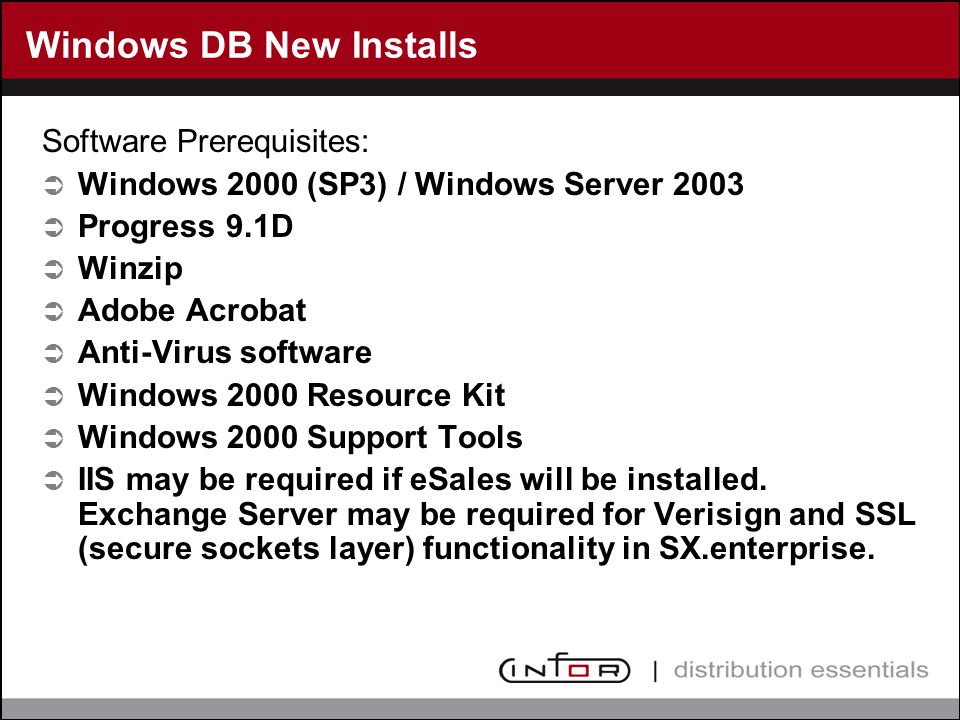 Windows DB New Installs

Software Prerequisites:

➲ Windows 2000 (SP3) / Windows Server 2003
➲ Progress 9.1D
➲ Winzip
➲ Adobe Acrobat
➲ Anti-Virus software
➲ Windows 2000 Resource Kit
➲ Windows 2000 Support Tools
➲ IIS may be required if eSales will be installed. Exchange Server may be required for Verisign and SSL (secure sockets layer) functionality in SX.enterprise.

INFOR | distribution essentials